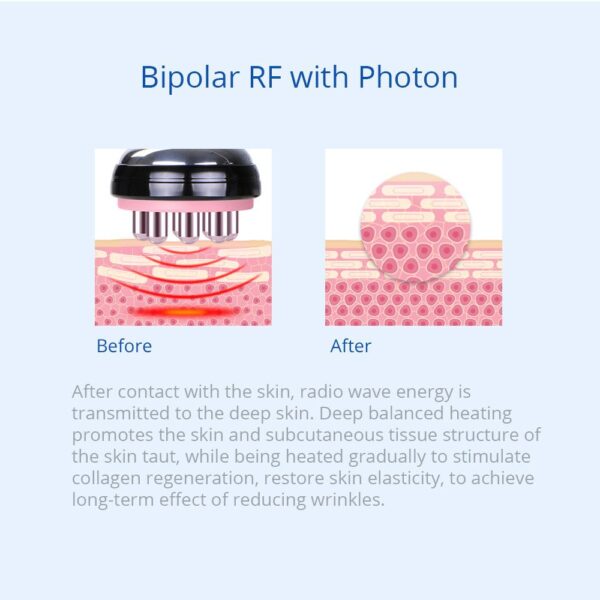 Bipolar RF with Photon

Before

After

After contact with the skin, radio wave energy is transmitted to the deep skin. Deep balanced heating promotes the skin and subcutaneous tissue structure of the skin taut, while being heated gradually to stimulate collagen regeneration, restore skin elasticity, to achieve long-term effect of reducing wrinkles.